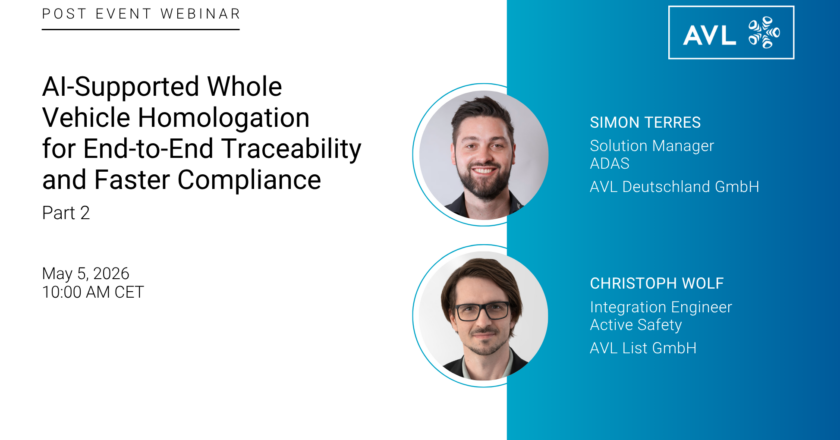 POST EVENT WEBINAR

AI-Supported Whole Vehicle Homologation for End-to-End Traceability and Faster Compliance

Part 2

May 5, 2026
10:00 AM CET

AVL

SIMON TERRES
Solution Manager
ADAS
AVL Deutschland GmbH

CHRISTOPH WOLF
Integration Engineer
Active Safety
AVL List GmbH